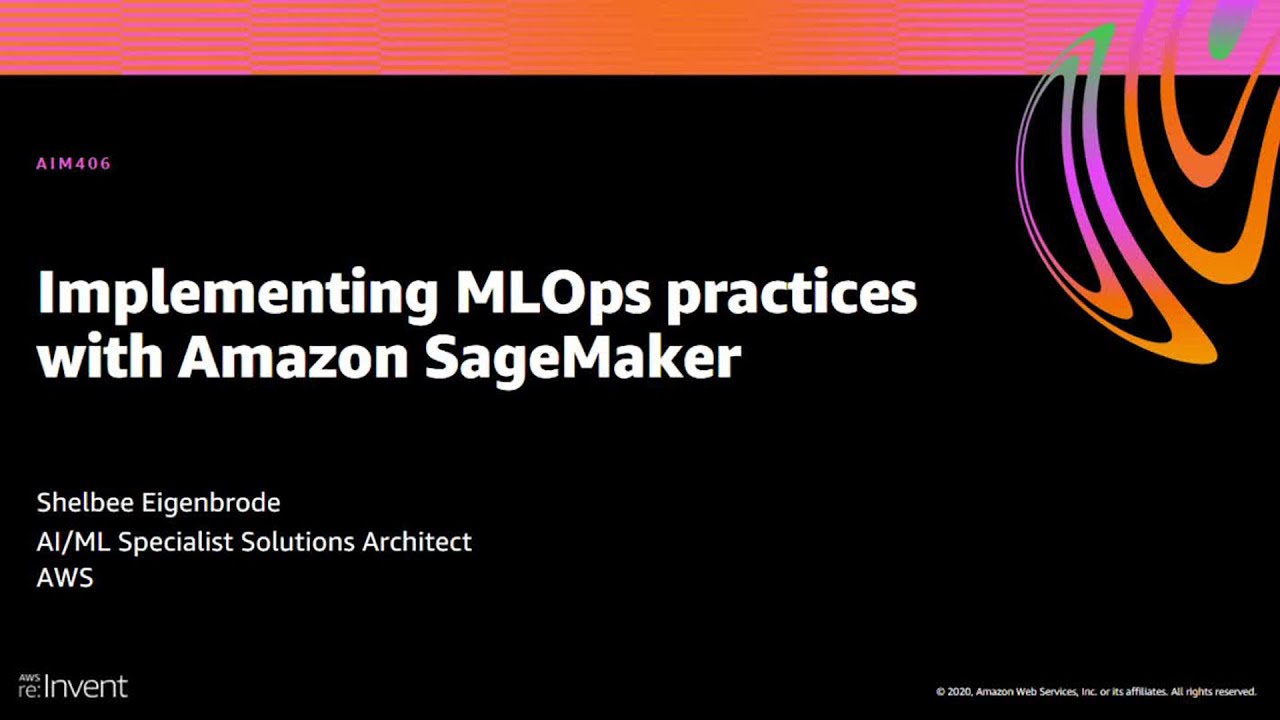 AIM406

Implementing MLOps practices with Amazon SageMaker

Shelbee Eigenbrode
AI/ML Specialist Solutions Architect
AWS

AWS re:Invent

© 2020, Amazon Web Services, Inc. or its affiliates. All rights reserved.